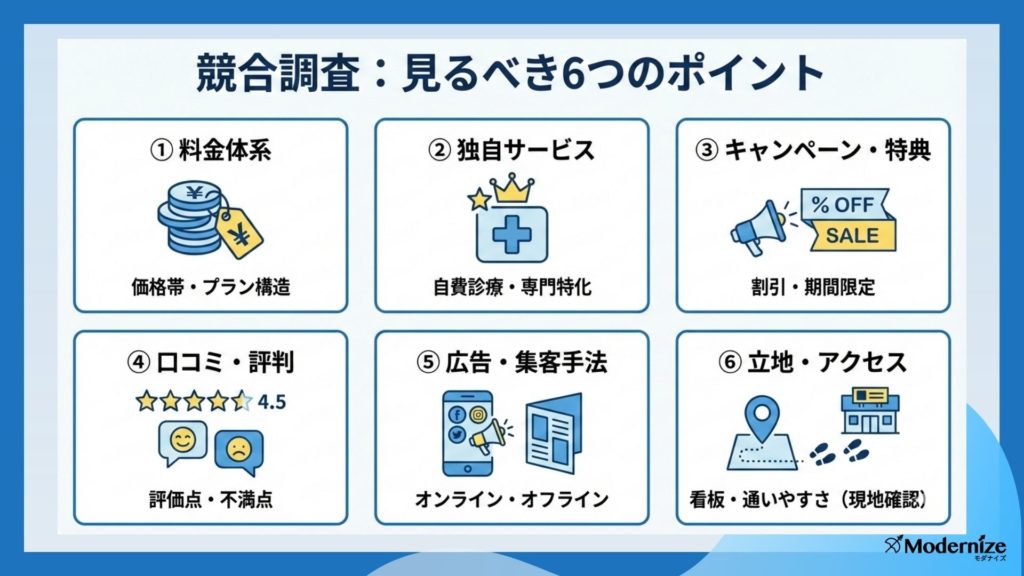 競合調査：見るべき6つのポイント

① 料金体系
¥
¥
価格帯・プラン構造

② 独自サービス
自費診療・専門特化

③ キャンペーン・特典
% OFF
SALE
割引・期間限定

④ 口コミ・評判
4.5
評価点・不満点

⑤ 広告・集客手法
オンライン・オフライン

⑥ 立地・アクセス
看板・通いやすさ（現地確認）

Modernize
モダナイズ